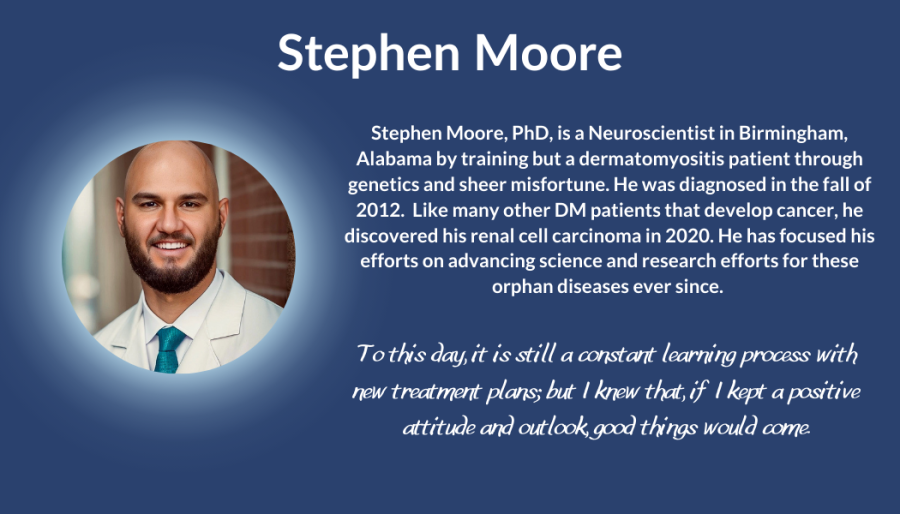 Stephen Moore

Stephen Moore, PhD, is a Neuroscientist in Birmingham, Alabama by training but a dermatomyositis patient through genetics and sheer misfortune. He was diagnosed in the fall of 2012. Like many other DM patients that develop cancer, he discovered his renal cell carcinoma in 2020. He has focused his efforts on advancing science and research efforts for these orphan diseases ever since.

To this day, it is still a constant learning process with new treatment plans; but I knew that, if I kept a positive attitude and outlook, good things would come.